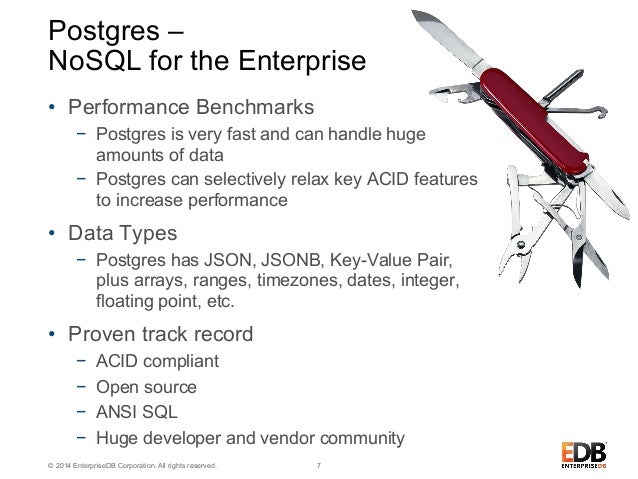 Postgres – NoSQL for the Enterprise

• Performance Benchmarks
− Postgres is very fast and can handle huge amounts of data
− Postgres can selectively relax key ACID features to increase performance

• Data Types
− Postgres has JSON, JSONB, Key-Value Pair, plus arrays, ranges, timezones, dates, integer, floating point, etc.

• Proven track record
− ACID compliant
− Open source
− ANSI SQL
− Huge developer and vendor community

© 2014 EnterpriseDB Corporation. All rights reserved. 7

EDB
ENTERPRISEDB